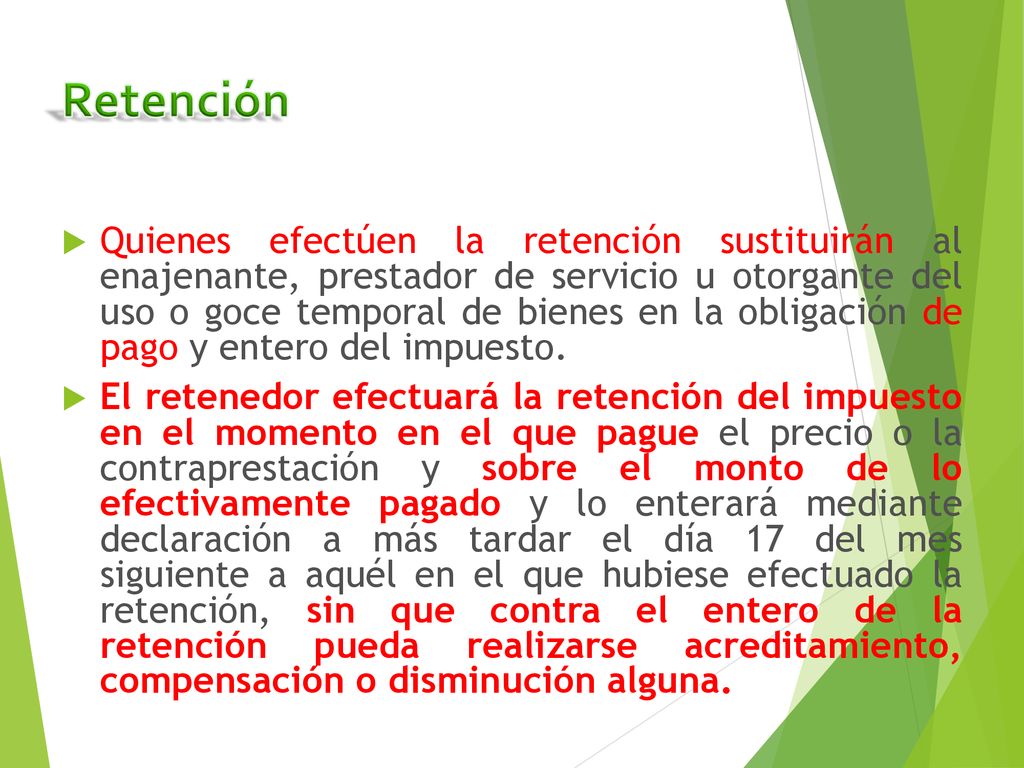 Retención

Quienes efectúen la retención sustituirán al enajenante, prestador de servicio u otorgante del uso o goce temporal de bienes en la obligación de pago y entero del impuesto.

El retenedor efectuará la retención del impuesto en el momento en el que pague el precio o la contraprestación y sobre el monto de lo efectivamente pagado y lo enterará mediante declaración a más tardar el día 17 del mes siguiente a aquél en el que hubiese efectuado la retención, sin que contra el entero de la retención pueda realizarse acreditamiento, compensación o disminución alguna.